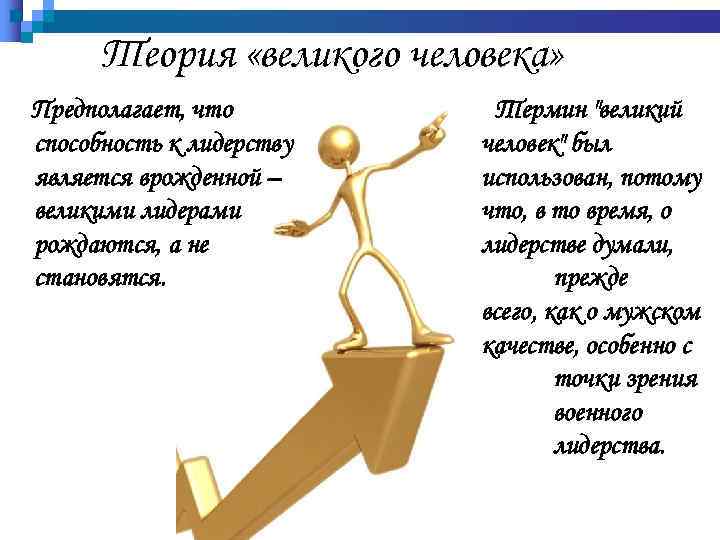 Теория «великого человека»

Предполагает, что способность к лидерству является врожденной – великими лидерами рождаются, а не становятся.

Термин "великий человек" был использован, потому что, в то время, о лидерстве думали, прежде всего, как о мужском качестве, особенно с точки зрения военного лидерства.